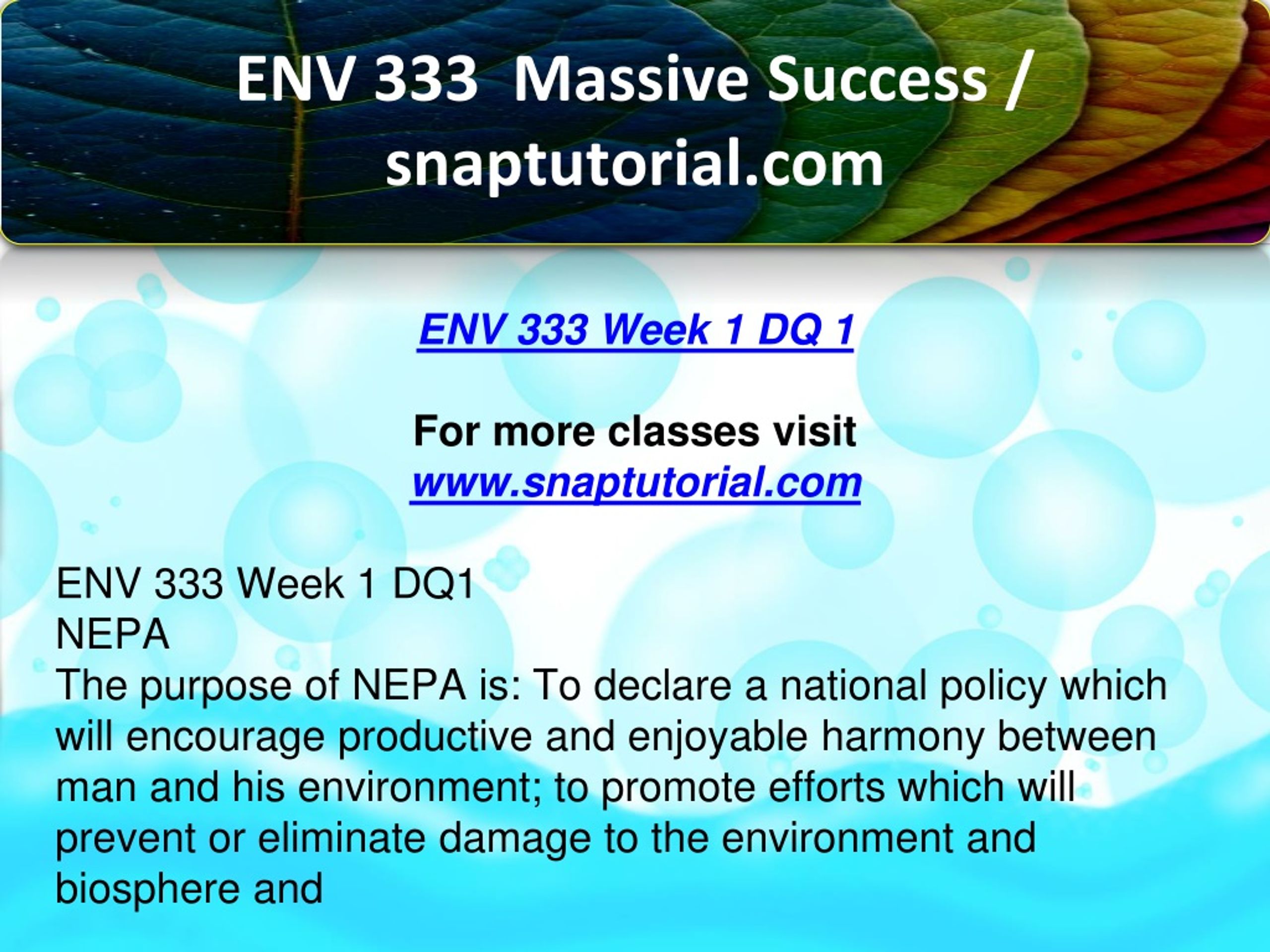 ENV 333 Massive Success / snaptutorial.com

ENV 333 Week 1 DQ 1

For more classes visit
www.snaptutorial.com

ENV 333 Week 1 DQ1
NEPA
The purpose of NEPA is: To declare a national policy which will encourage productive and enjoyable harmony between man and his environment; to promote efforts which will prevent or eliminate damage to the environment and biosphere and